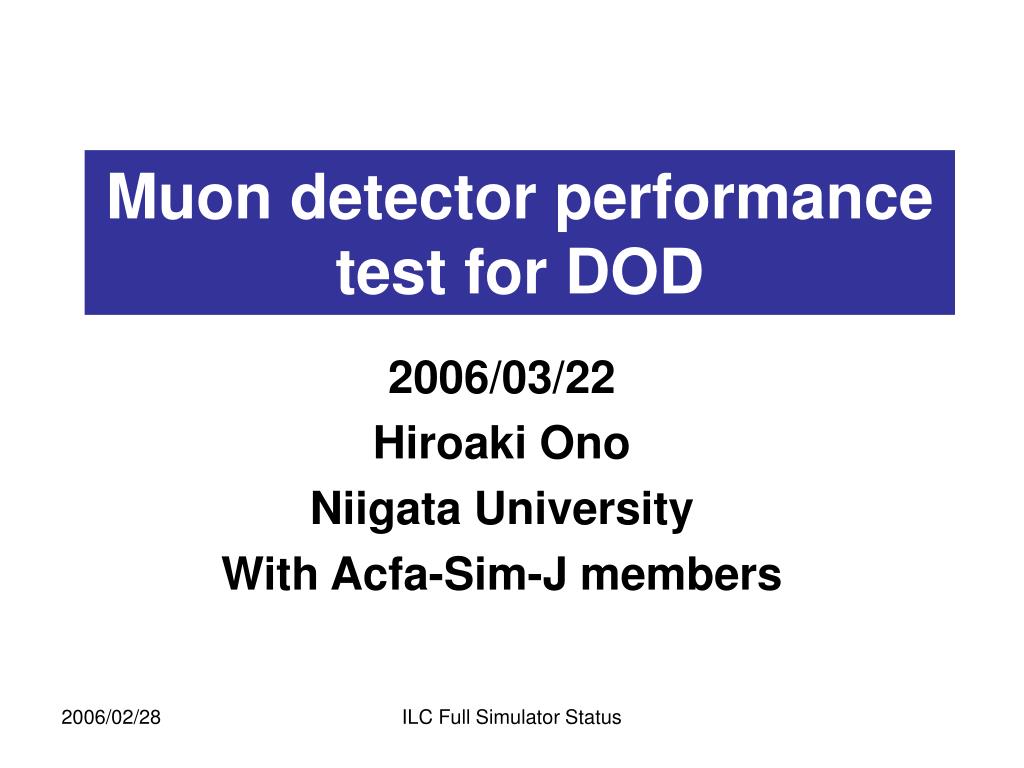 Muon detector performance test for DOD

2006/03/22
Hiroaki Ono
Niigata University
With Acfa-Sim-J members

2006/02/28

ILC Full Simulator Status